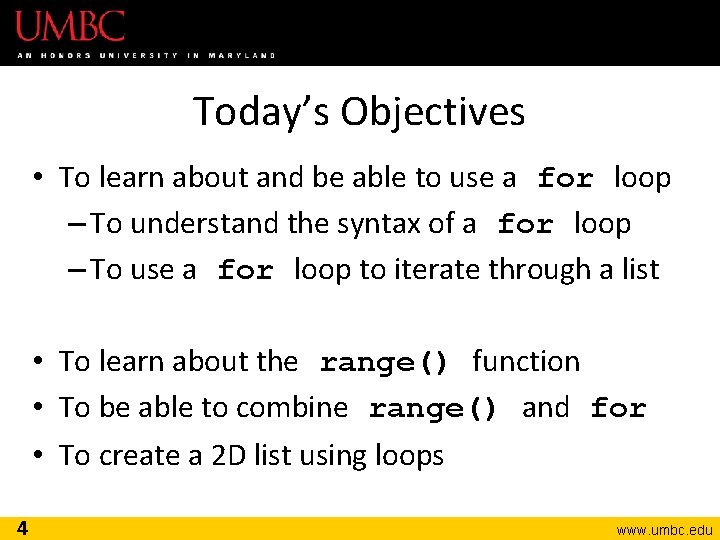 UMBC
AN HONORS UNIVERSITY IN MARYLAND

Today's Objectives

• To learn about and be able to use a for loop
– To understand the syntax of a for loop
– To use a for loop to iterate through a list

• To learn about the range() function
• To be able to combine range() and for
• To create a 2D list using loops

4

www.umbc.edu